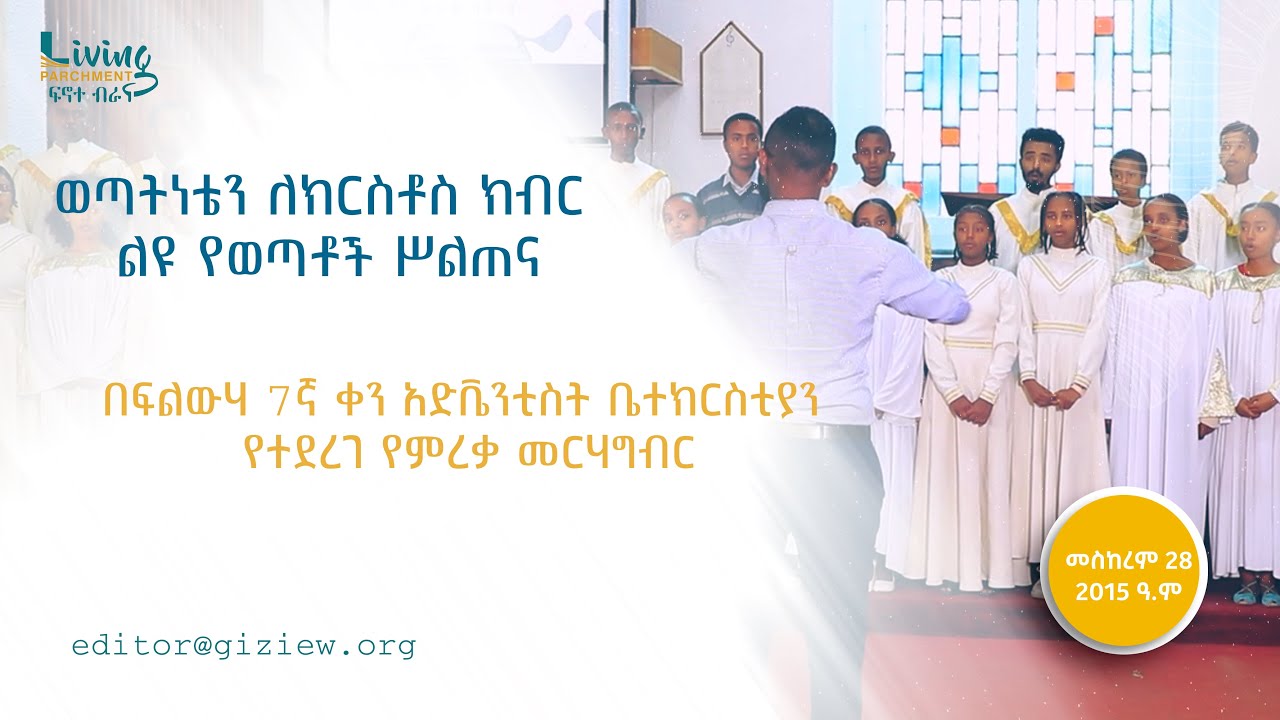 Living PARCHMENT
ፍኖተ ብራና

ወጣትነቴን ለክርስቶስ ክብር
ልዩ የወጣቶች ሥልጠና

በፍልውሃ 7ኛ ቀን አድቬንቲስት ቤተክርስቲያን
የተደረገ የምረቃ መርሃግብር

መስከረም 28
2015 ዓ.ም

editor@giziew.org